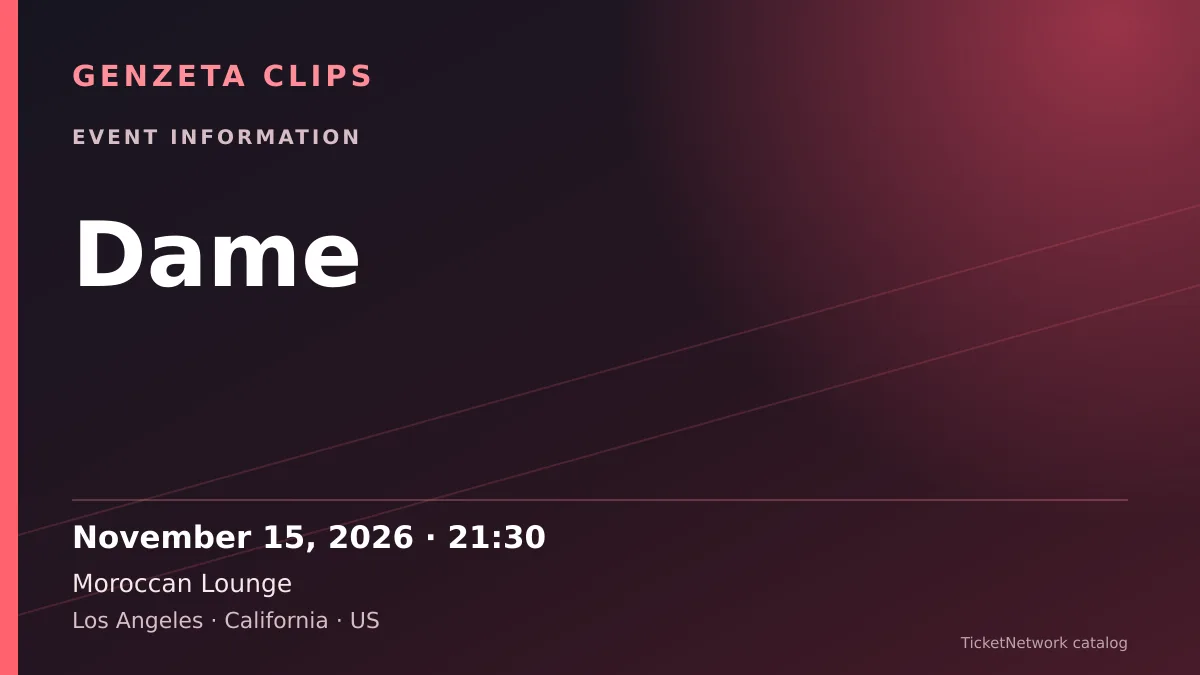 GENZETA CLIPS

EVENT INFORMATION

Dame

November 15, 2026 · 21:30

Moroccan Lounge

Los Angeles · California · US

TicketNetwork catalog